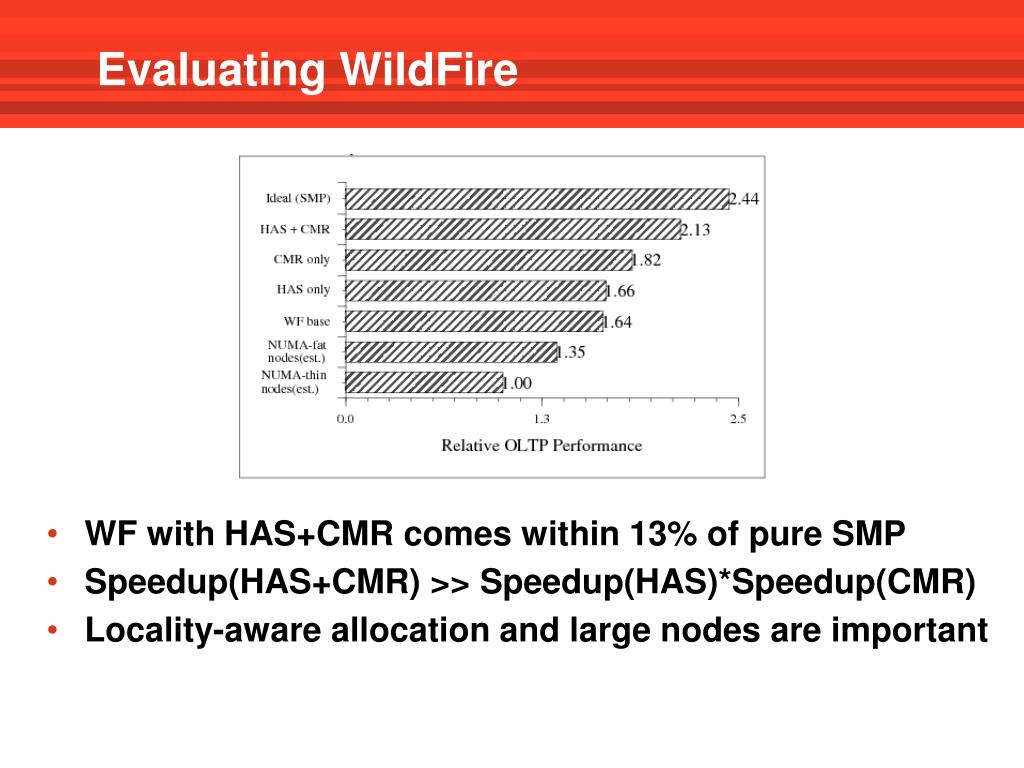 Evaluating WildFire

Ideal (SMP) 2.44
HAS + CMR 2.13
CMR only 1.82
HAS only 1.66
WF base 1.64
NUMA-fat nodes(est.) 1.35
NUMA-thin nodes(est.) 1.00

0.0
1.3
2.5
Relative OLTP Performance

• WF with HAS+CMR comes within 13% of pure SMP
• Speedup(HAS+CMR) >> Speedup(HAS)*Speedup(CMR)
• Locality-aware allocation and large nodes are important